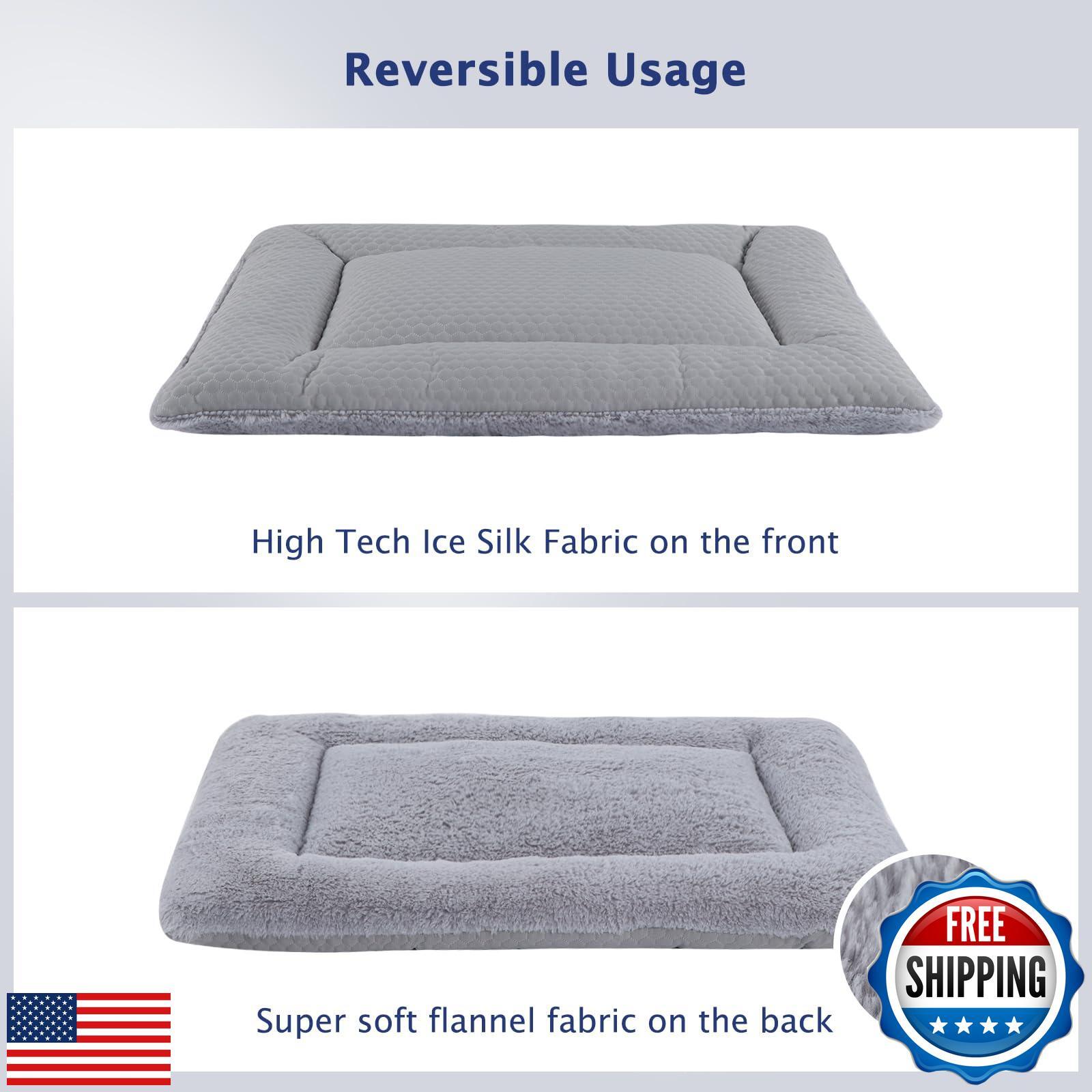 Reversible Usage

High Tech Ice Silk Fabric on the front

Super soft flannel fabric on the back

FREE
SHIPPING